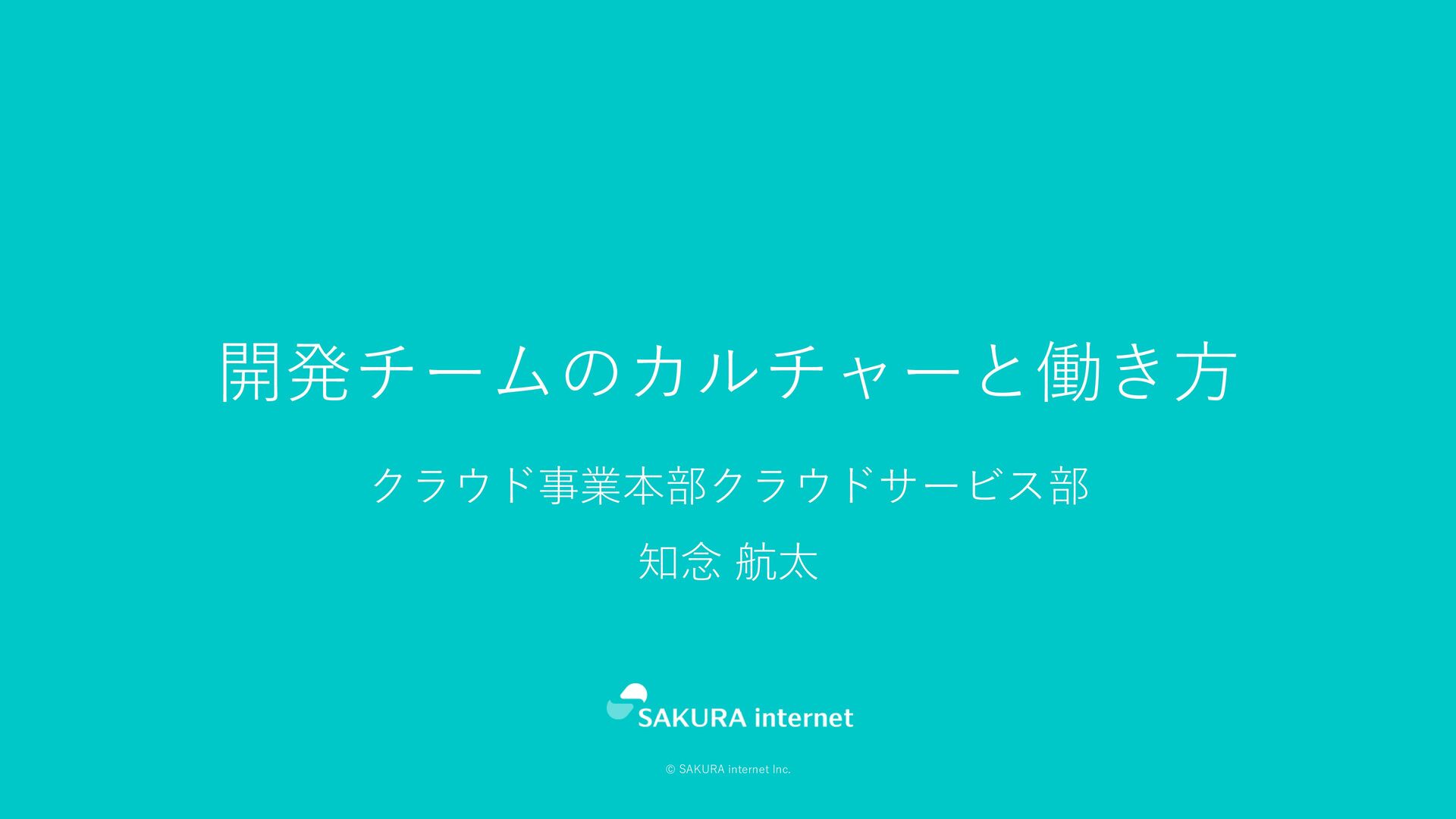 開発チームのカルチャーと働き方

クラウド事業本部クラウドサービス部

知念 航太

SAKURA internet

© SAKURA internet Inc.